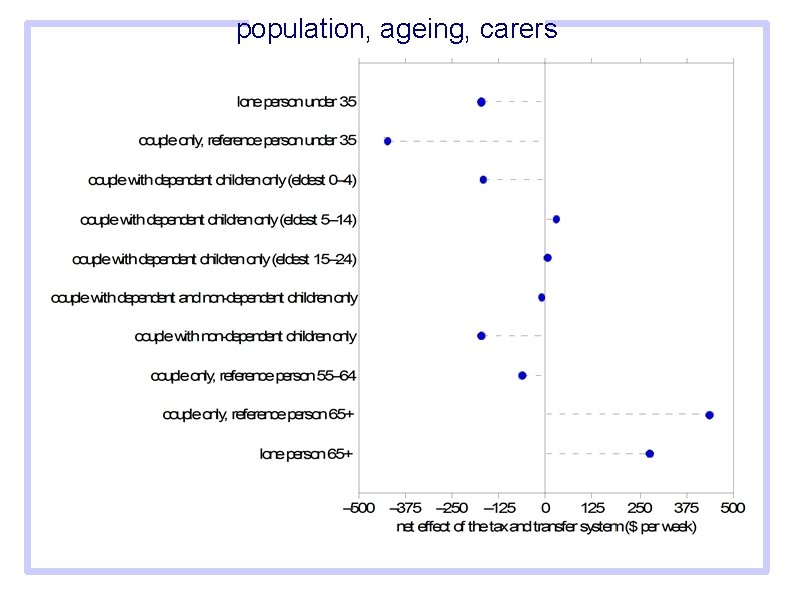 population, ageing, carers

lone person under 35
couple only, reference person under 35
couple with dependent children only (eldest 0–4)
couple with dependent children only (eldest 5–14)
couple with dependent children only (eldest 15–24)
couple with dependent and non-dependent children only
couple with non-dependent children only
couple only, reference person 55–64
couple only, reference person 65+
lone person 65+

–500 –375 –250 –125 0 125 250 375 500
net effect of the tax and transfer system ($ per week)